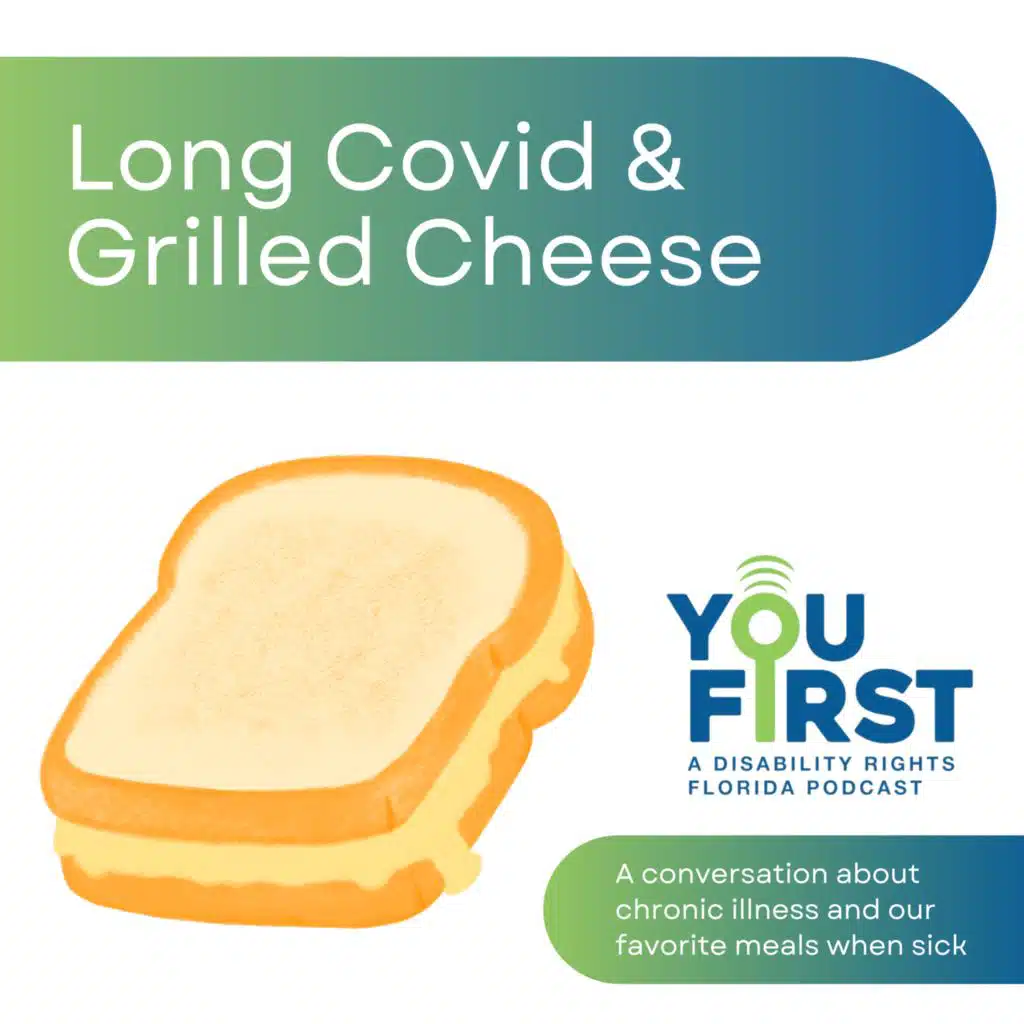 Long Covid & Grilled Cheese

YOU FIRST
A DISABILITY RIGHTS FLORIDA PODCAST

A conversation about chronic illness and our favorite meals when sick